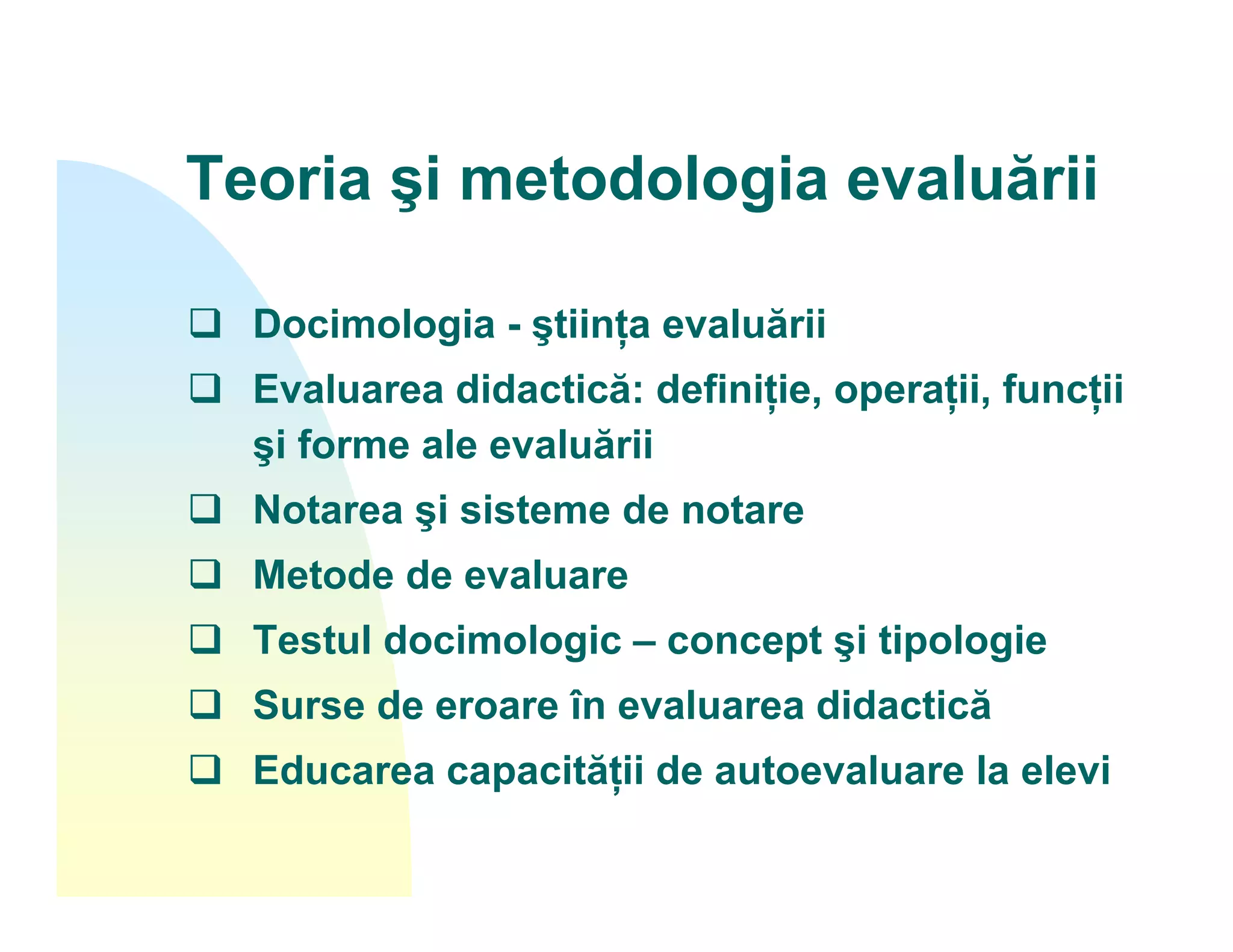 Teoria şi metodologia evaluării

❑ Docimologia - ştiința evaluării
❑ Evaluarea didactică: definiție, operații, funcții şi forme ale evaluării
❑ Notarea şi sisteme de notare
❑ Metode de evaluare
❑ Testul docimologic – concept şi tipologie
❑ Surse de eroare în evaluarea didactică
❑ Educarea capacității de autoevaluare la elevi